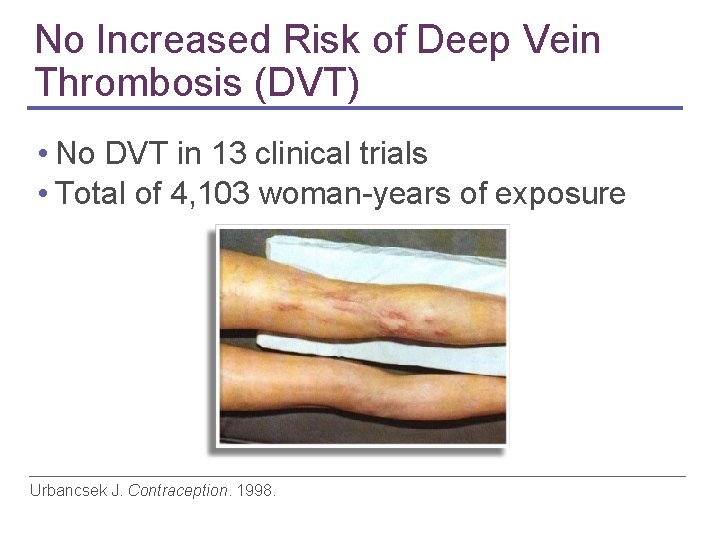 No Increased Risk of Deep Vein Thrombosis (DVT)

• No DVT in 13 clinical trials
• Total of 4,103 woman-years of exposure

Urbancsek J. Contraception. 1998.